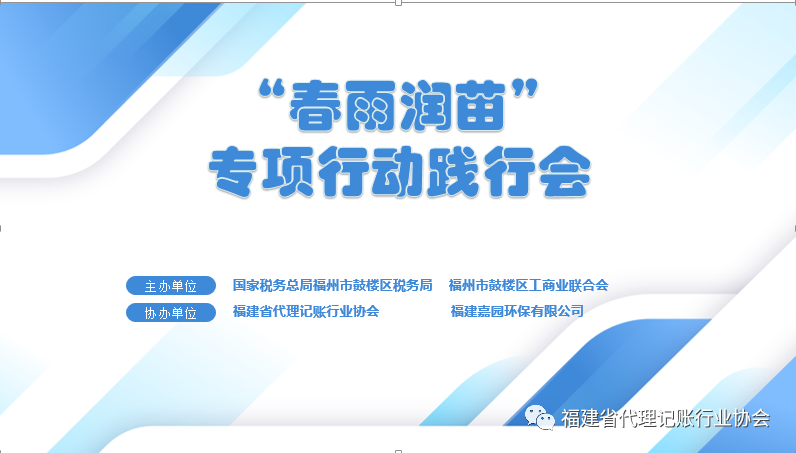 “春雨润苗”
专项行动践行会

主办单位 国家税务总局福州市鼓楼区税务局 福州市鼓楼区工商业联合会
协办单位 福建省代理记账行业协会 福建嘉园环保有限公司

福建省代理记账行业协会